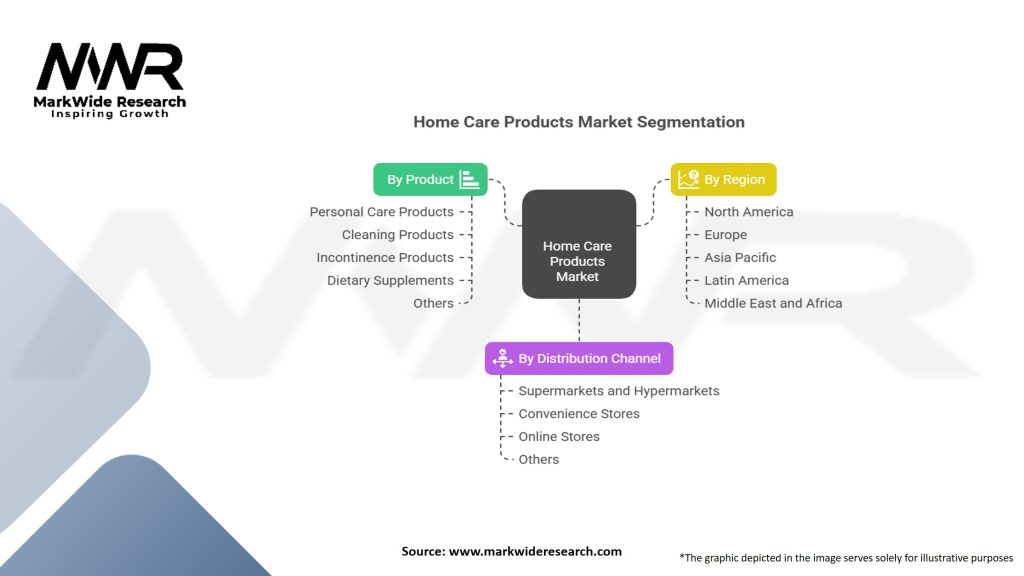 MWR
MarkWide Research
Inspiring Growth

Home Care Products Market Segmentation

By Product
Personal Care Products
Cleaning Products
Incontinence Products
Dietary Supplements
Others

Home Care Products Market

By Region
North America
Europe
Asia Pacific
Latin America
Middle East and Africa

By Distribution Channel
Supermarkets and Hypermarkets
Convenience Stores
Online Stores
Others

Source: www.markwideresearch.com

*The graphic depicted in the image serves solely for illustrative purposes